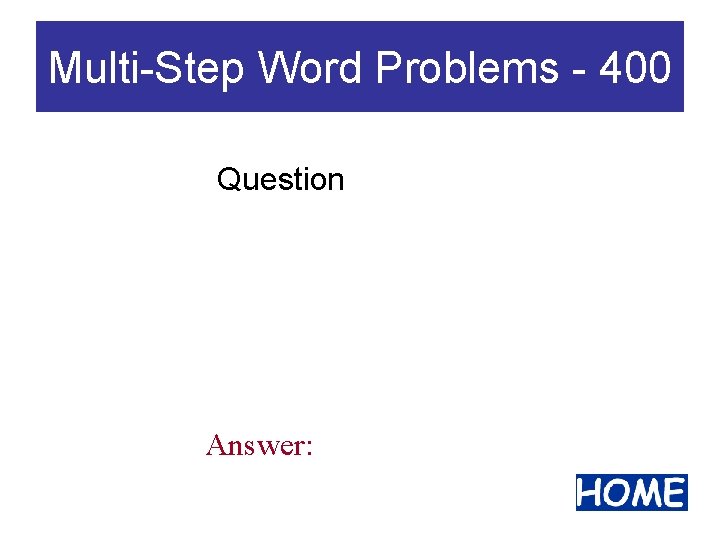 Multi-Step Word Problems - 400

Question

Answer:

HOME